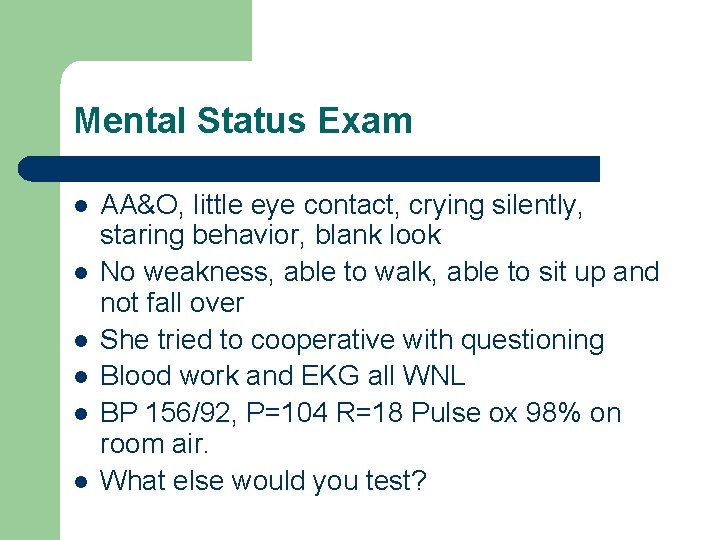 Mental Status Exam

- AA&O, little eye contact, crying silently, staring behavior, blank look
- No weakness, able to walk, able to sit up and not fall over
- She tried to cooperative with questioning
- Blood work and EKG all WNL
- BP 156/92, P=104 R=18 Pulse ox 98% on room air.
- What else would you test?